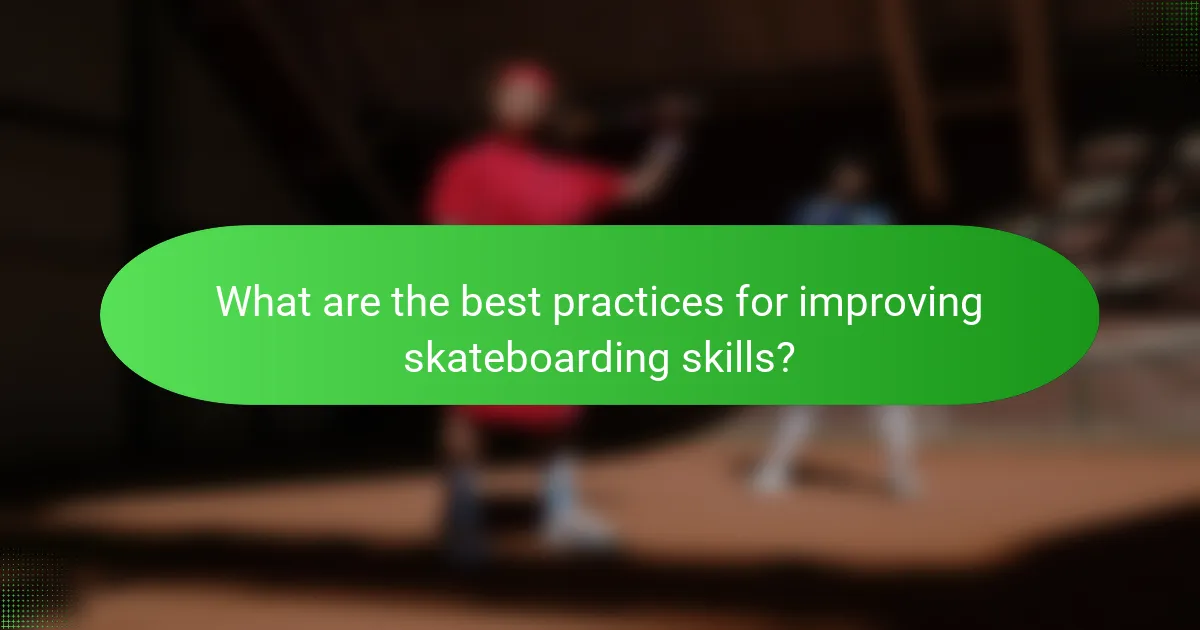 What are the best practices for improving skateboarding skills?